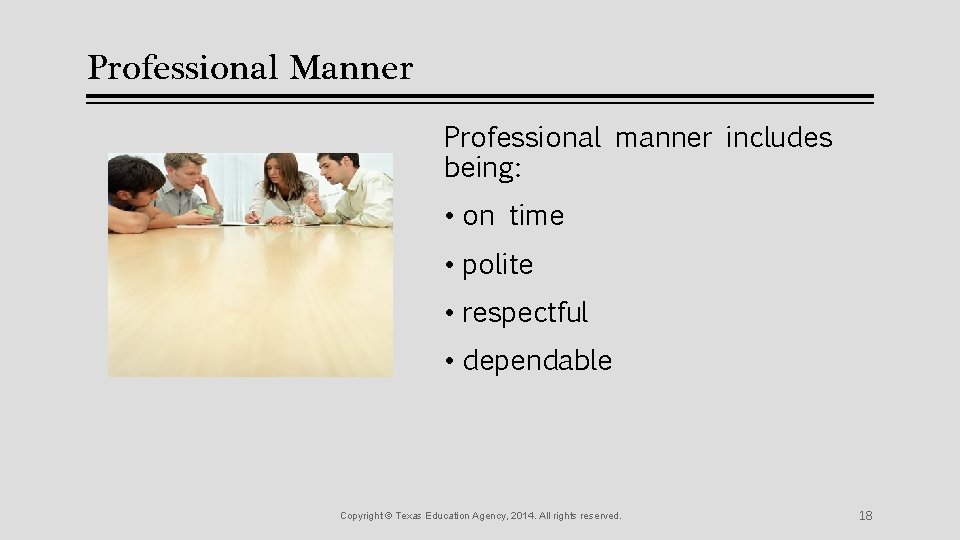 Professional Manner

Professional manner includes being:

• on time
• polite
• respectful
• dependable

Copyright © Texas Education Agency, 2014. All rights reserved.

18